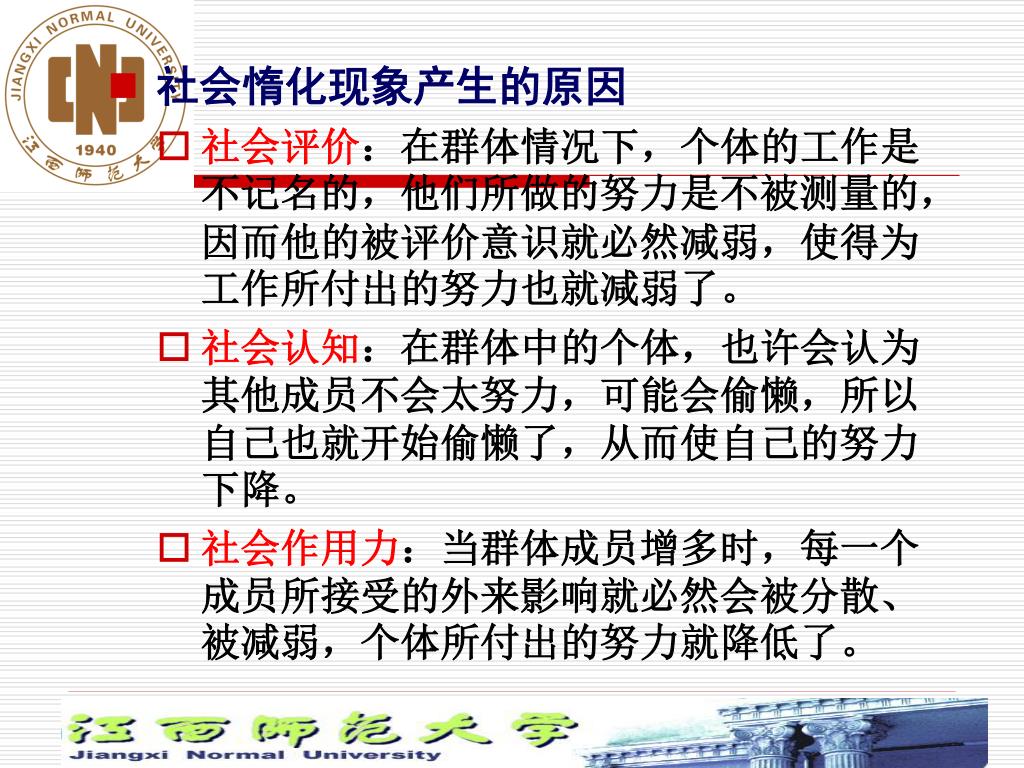 JIANGXI NORMAL UNIVERSITY
1940
江西师范大学

社会惰化现象产生的原因

社会评价：在群体情况下，个体的工作是不记名的，他们所做的努力是不被测量的，因而他的被评价意识就必然减弱，使得为工作所付出的努力也就减弱了。

社会认知：在群体中的个体，也许会认为其他成员不会太努力，可能会偷懒，所以自己也就开始偷懒了，从而使自己的努力下降。

社会作用力：当群体成员增多时，每一个成员所接受的外来影响就必然会被分散、被减弱，个体所付出的努力就降低了。

江西师范大学
Jiangxi Normal University